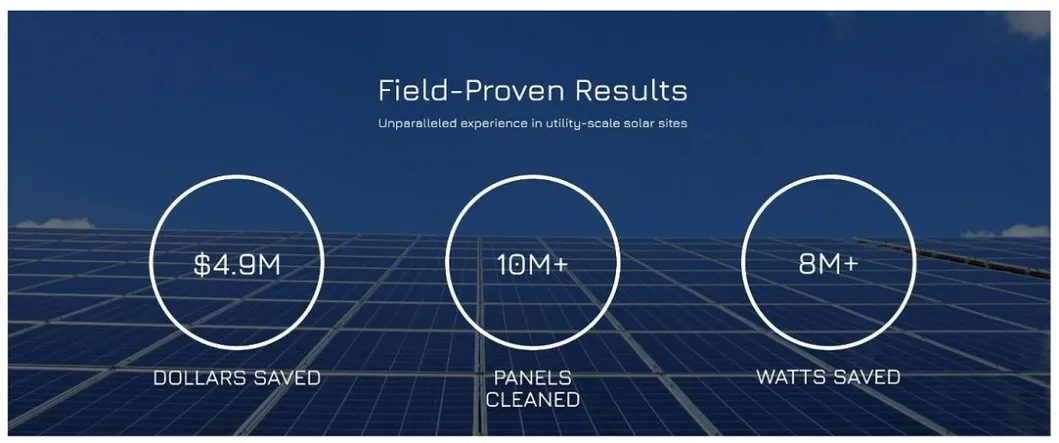 Field-Proven Results

Unparalleled experience in utility-scale solar sites

$4.9M

DOLLARS SAVED

10M+

PANELS CLEANED

8M+

WATTS SAVED